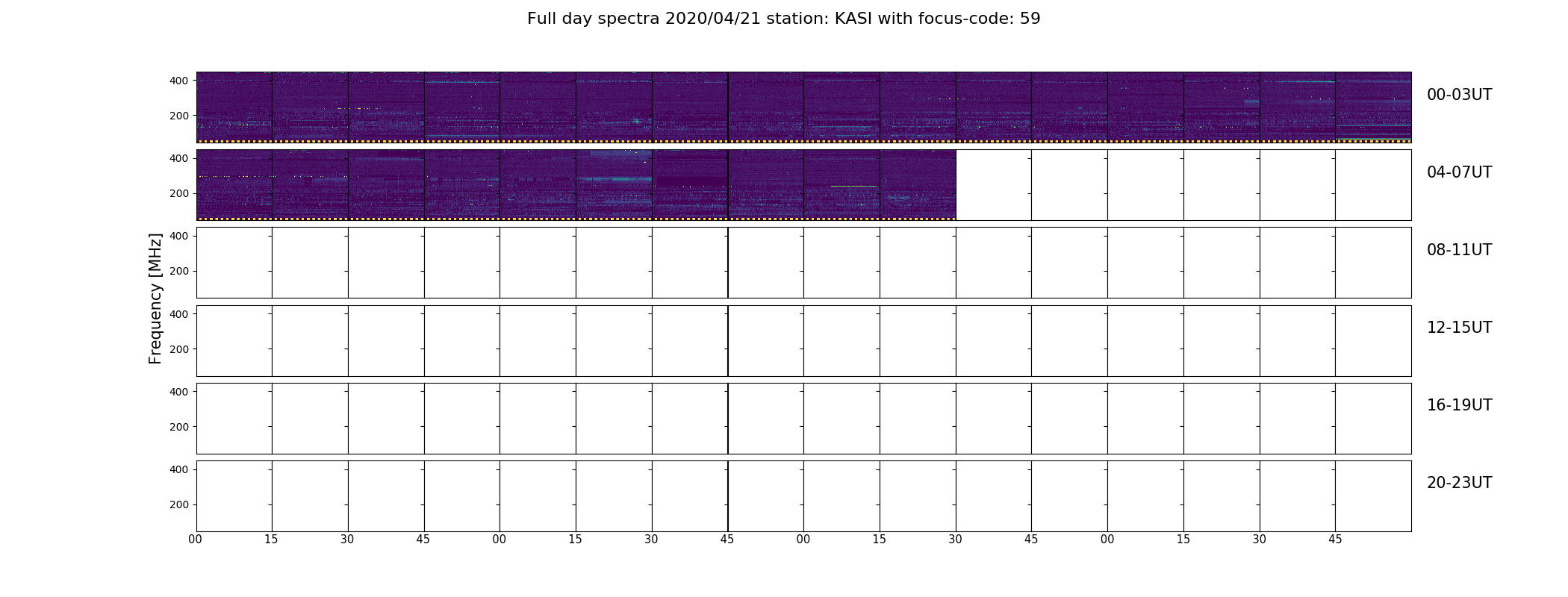 Full day spectra 2020/04/21 station: KASI with focus-code: 59

Frequency [MHz]

400
200
00-03UT

400
200
04-07UT

400
200
08-11UT

400
200
12-15UT

400
200
16-19UT

400
200
20-23UT

00 15 30 45 00 15 30 45 00 15 30 45 00 15 30 45